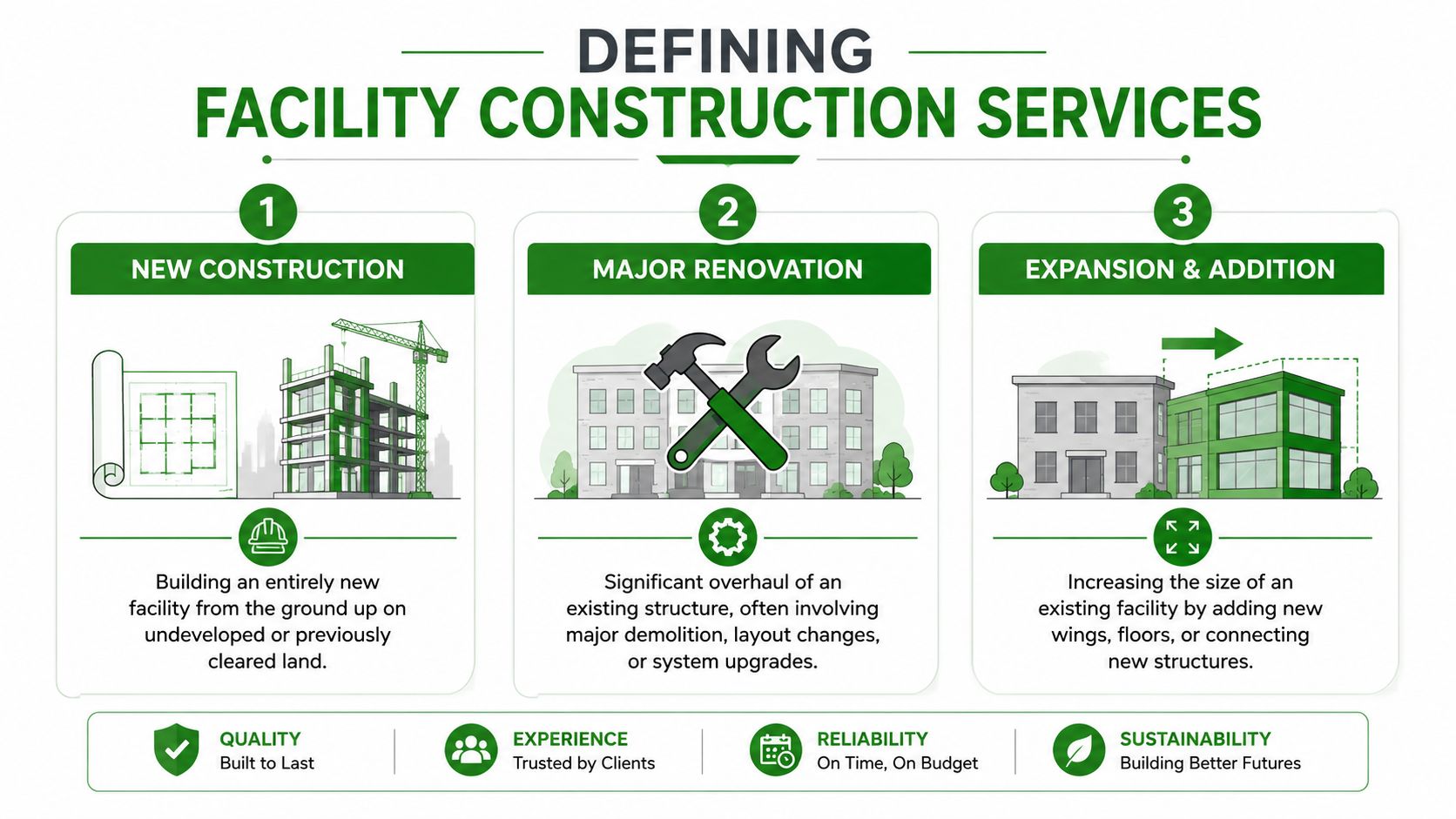 DEFINING
FACILITY CONSTRUCTION SERVICES

1
NEW CONSTRUCTION

Building an entirely new facility from the ground up on undeveloped or previously cleared land.

2
MAJOR RENOVATION

Significant overhaul of an existing structure, often involving major demolition, layout changes, or system upgrades.

3
EXPANSION & ADDITION

Increasing the size of an existing facility by adding new wings, floors, or connecting new structures.

QUALITY
Built to Last

EXPERIENCE
Trusted by Clients

RELIABILITY
On Time, On Budget

SUSTAINABILITY
Building Better Futures